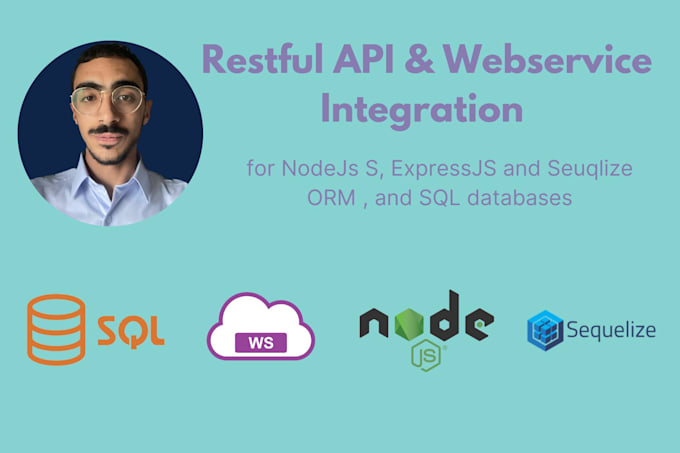 Restful API & Webservice Integration

for NodeJs S, ExpressJS and Seuqlize ORM , and SQL databases

SQL

WS

node JS

Sequelize